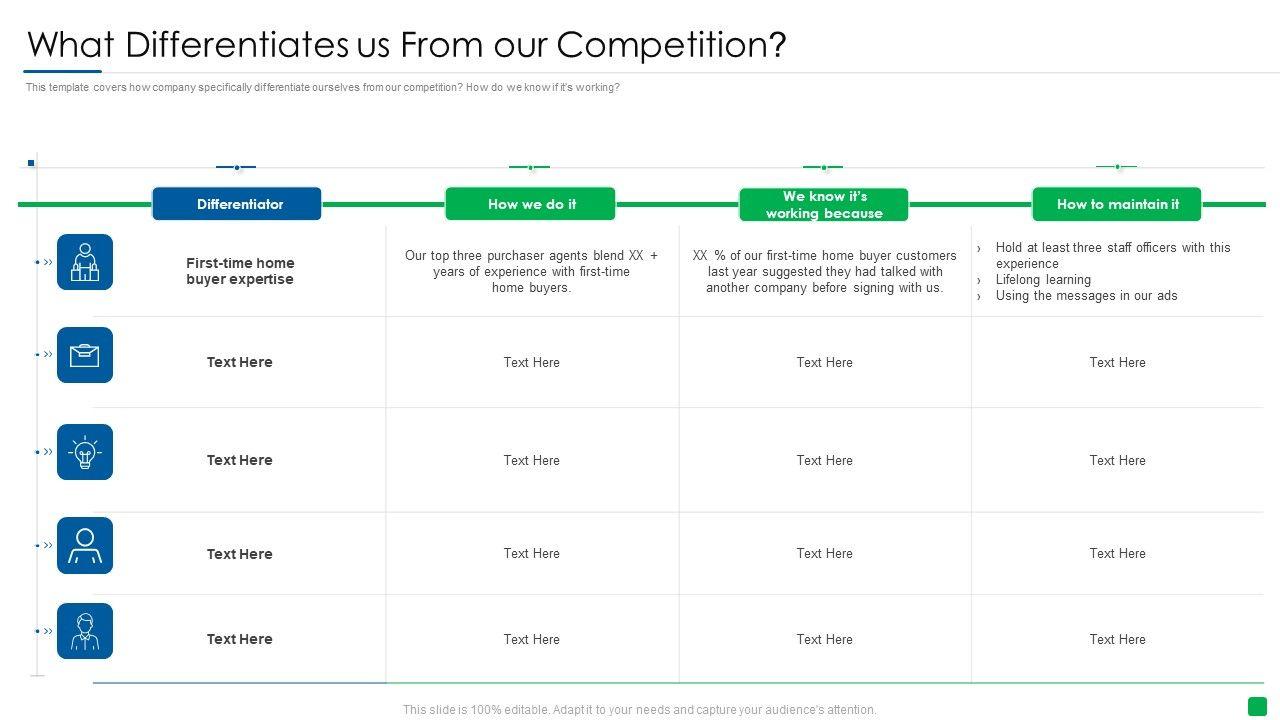 What Differentiates us From our Competition?

This template covers how company specifically differentiate ourselves from our competition? How do we know if it's working?

| Differentiator | How we do it | We know it's working because | How to maintain it |
|---|---|---|---|
| First-time home buyer expertise | Our top three purchaser agents blend XX + years of experience with first-time home buyers. | XX % of our first-time home buyer customers last year suggested they had talked with another company before signing with us. | › Hold at least three staff officers with this experience › Lifelong learning › Using the messages in our ads |
| Text Here | Text Here | Text Here | Text Here |
| Text Here | Text Here | Text Here | Text Here |
| Text Here | Text Here | Text Here | Text Here |
| Text Here | Text Here | Text Here | Text Here |

This slide is 100% editable. Adapt it to your needs and capture your audience's attention.